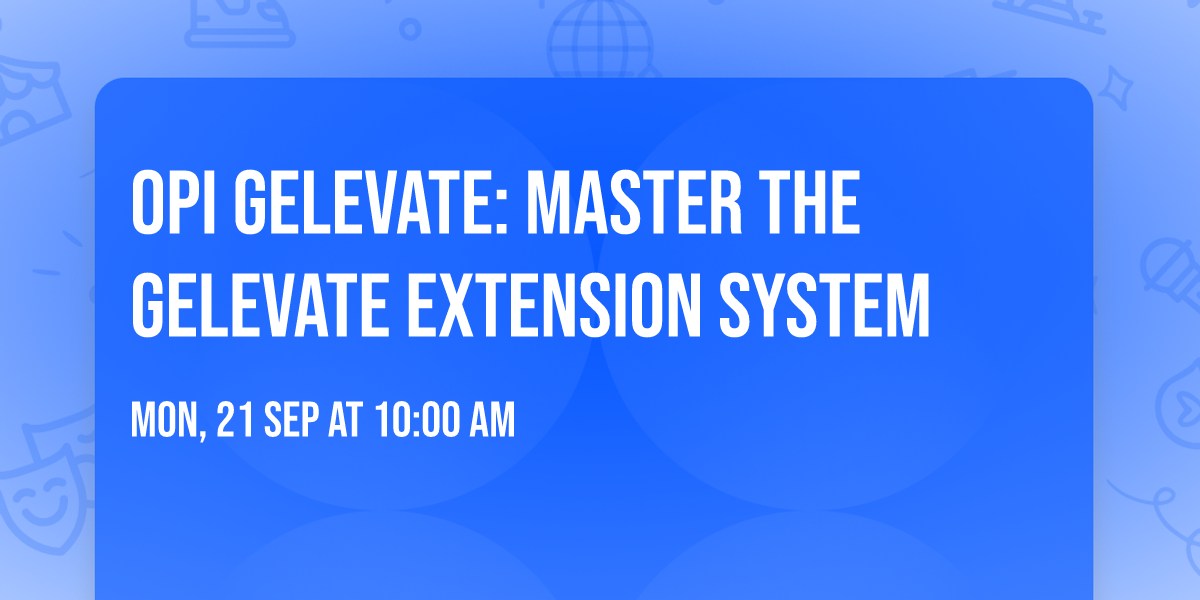 OPI GELEVATE: MASTER THE GELEVATE EXTENSION SYSTEM

MON, 21 SEP AT 10:00 AM